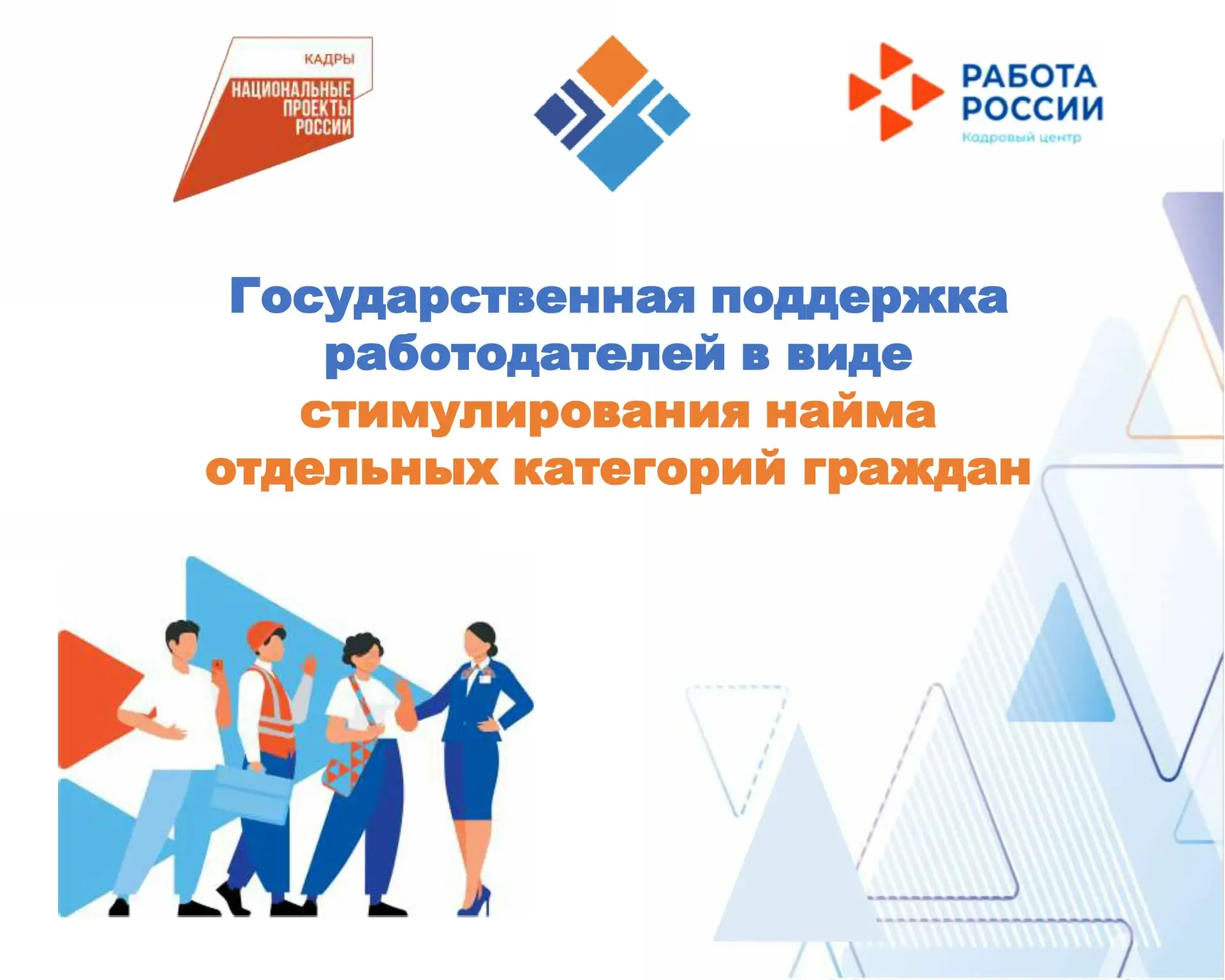 КАДРЫ
НАЦИОНАЛЬНЫЕ ПРОЕКТЫ РОССИИ

РАБОТА РОССИИ
Кадровый центр

Государственная поддержка работодателей в виде стимулирования найма отдельных категорий граждан